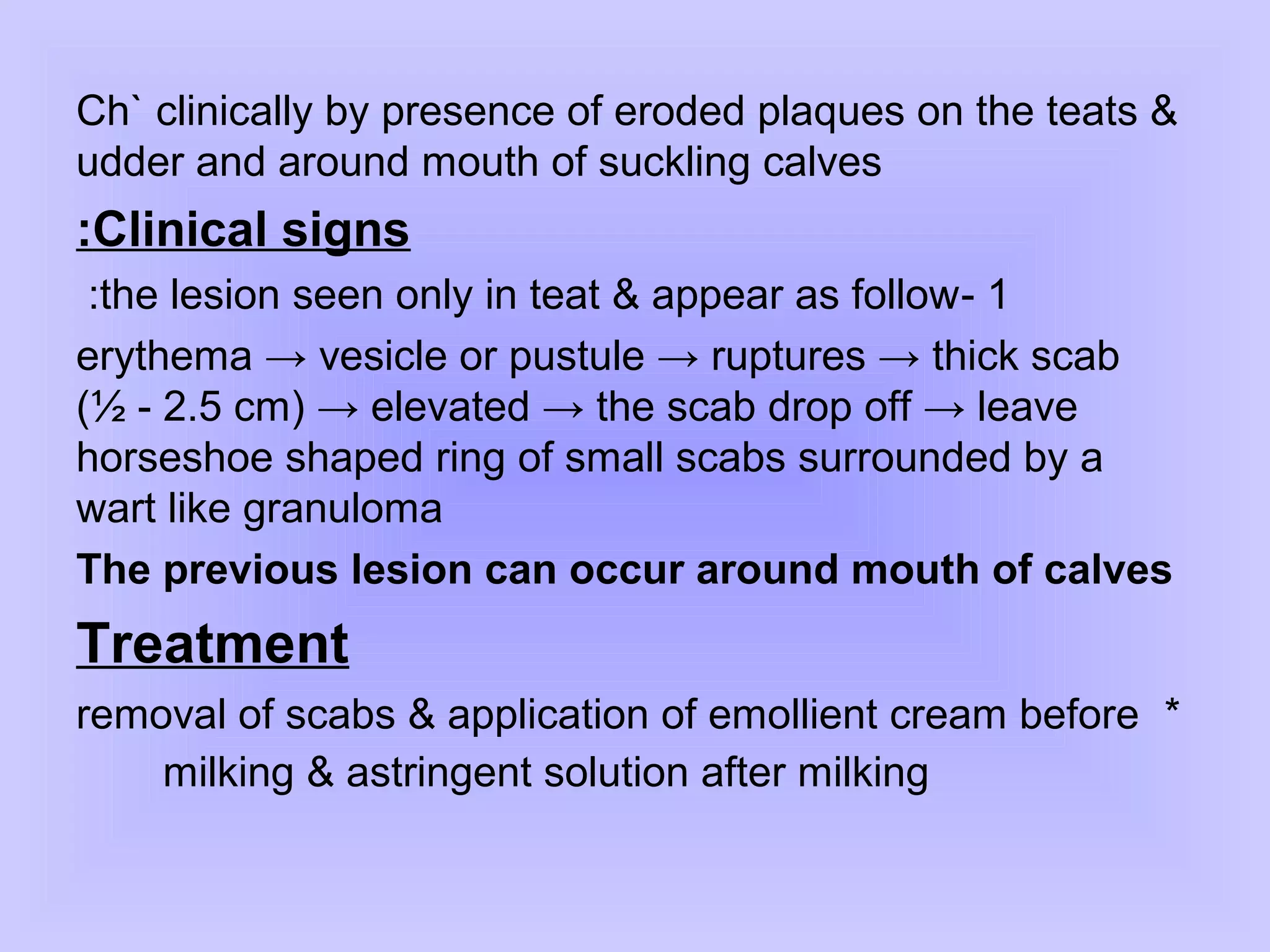 Ch` clinically by presence of eroded plaques on the teats & udder and around mouth of suckling calves

:Clinical signs

:the lesion seen only in teat & appear as follow- 1

erythema → vesicle or pustule → ruptures → thick scab (½ - 2.5 cm) → elevated → the scab drop off → leave horseshoe shaped ring of small scabs surrounded by a wart like granuloma

The previous lesion can occur around mouth of calves

Treatment

removal of scabs & application of emollient cream before * milking & astringent solution after milking